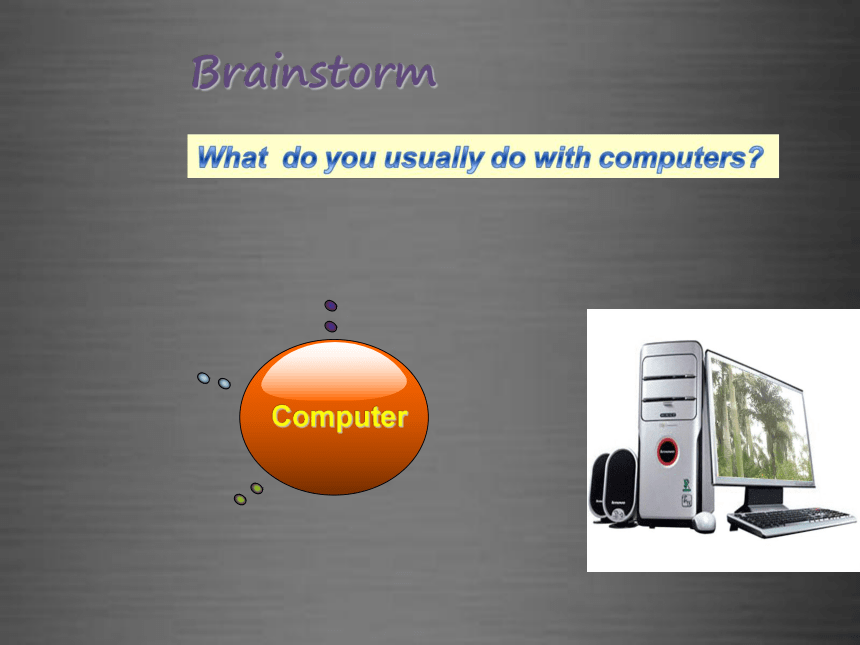 Brainstorm

What do you usually do with computers?

Computer